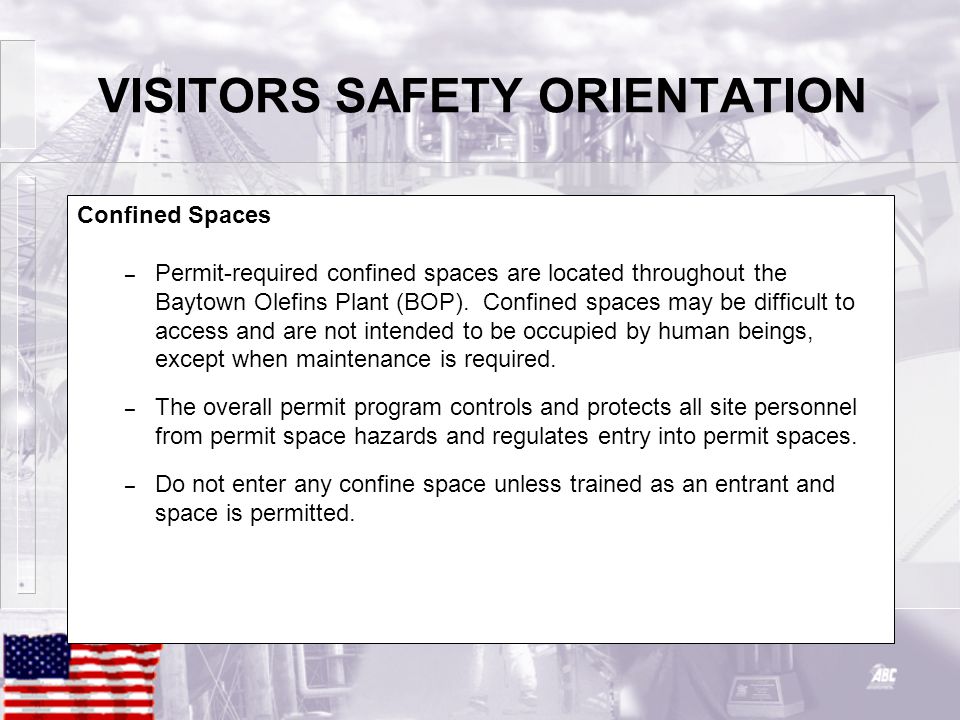 VISITORS SAFETY ORIENTATION

Confined Spaces

– Permit-required confined spaces are located throughout the Baytown Olefins Plant (BOP). Confined spaces may be difficult to access and are not intended to be occupied by human beings, except when maintenance is required.

– The overall permit program controls and protects all site personnel from permit space hazards and regulates entry into permit spaces.

– Do not enter any confine space unless trained as an entrant and space is permitted.

ABC